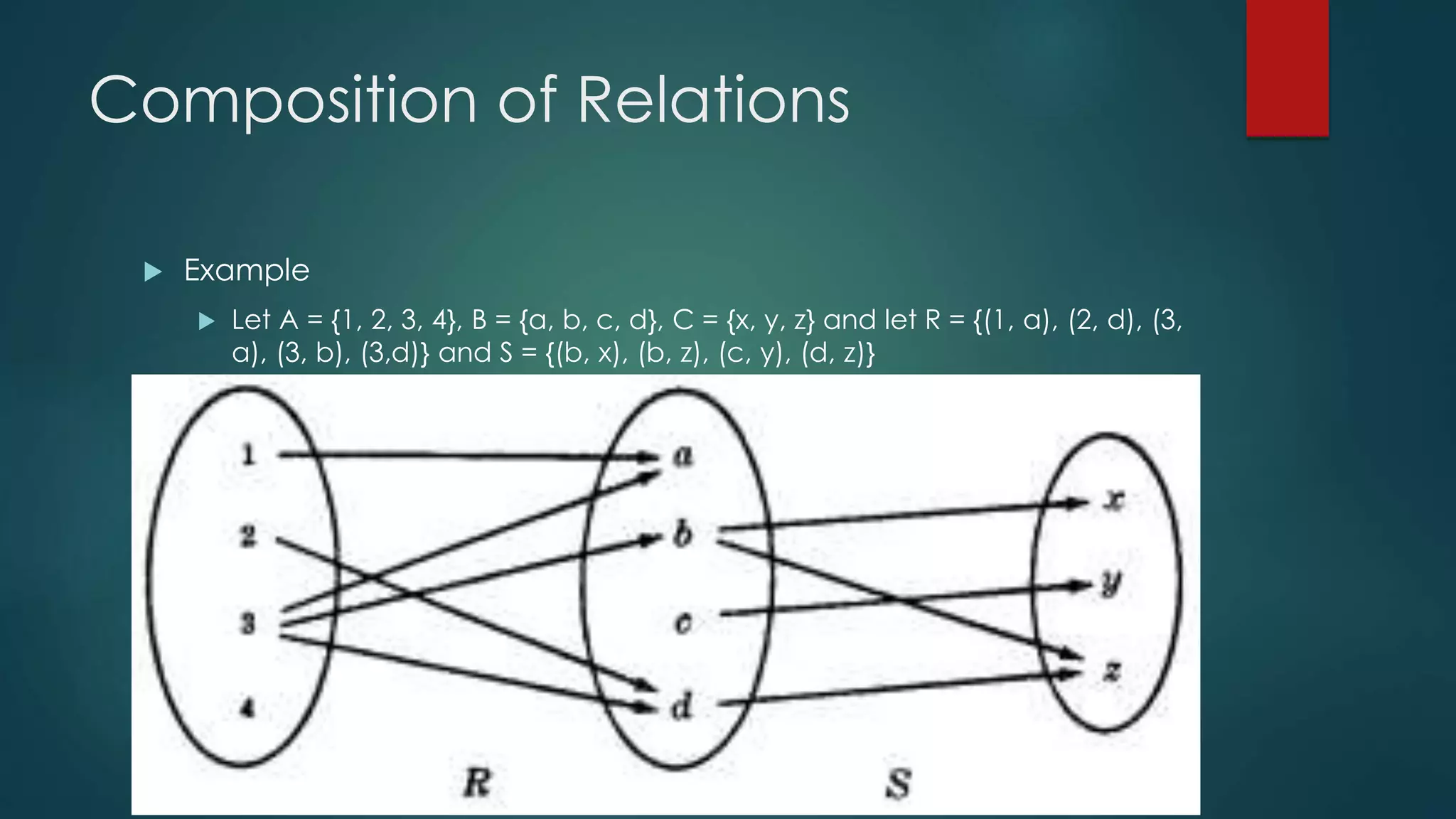 Composition of Relations

Example

Let A = {1, 2, 3, 4}, B = {a, b, c, d}, C = {x, y, z} and let R = {(1, a), (2, d), (3, a), (3, b), (3,d)} and S = {(b, x), (b, z), (c, y), (d, z)}

1
2
3
4
a
b
c
d
x
y
z
R
S